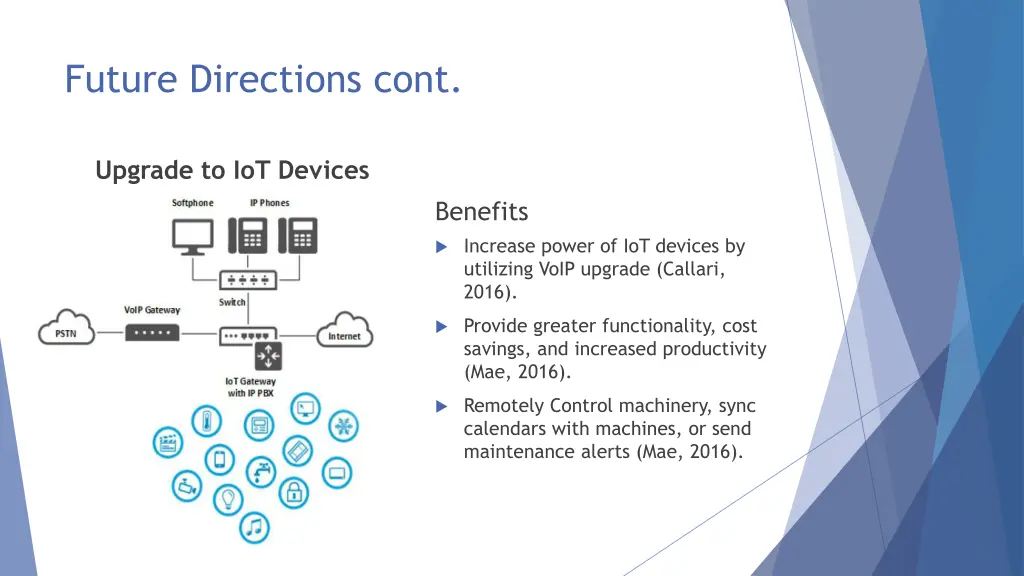 Future Directions cont.

Upgrade to IoT Devices

Softphone
IP Phones
Switch
VoIP Gateway
PSTN
Internet
IoT Gateway with IP PBX

Benefits

Increase power of IoT devices by utilizing VoIP upgrade (Callari, 2016).

Provide greater functionality, cost savings, and increased productivity (Mae, 2016).

Remotely Control machinery, sync calendars with machines, or send maintenance alerts (Mae, 2016).